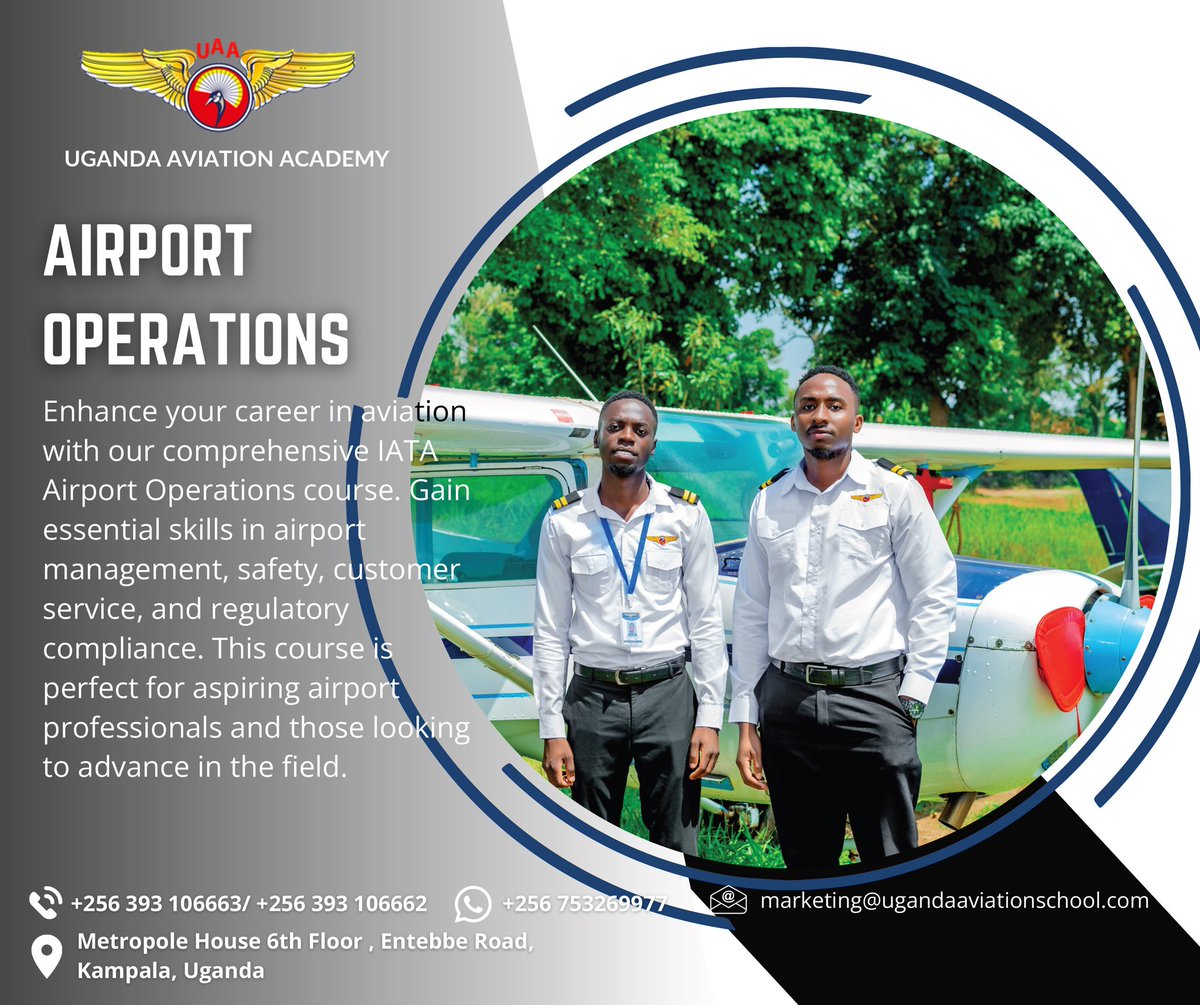 UAA

UGANDA AVIATION ACADEMY

AIRPORT OPERATIONS

Enhance your career in aviation with our comprehensive IATA Airport Operations course. Gain essential skills in airport management, safety, customer service, and regulatory compliance. This course is perfect for aspiring airport professionals and those looking to advance in the field.

+256 393 106663/ +256 393 106662

+256 753269977

marketing@ugandaaviationschool.com

Metropole House 6th Floor , Entebbe Road, Kampala, Uganda